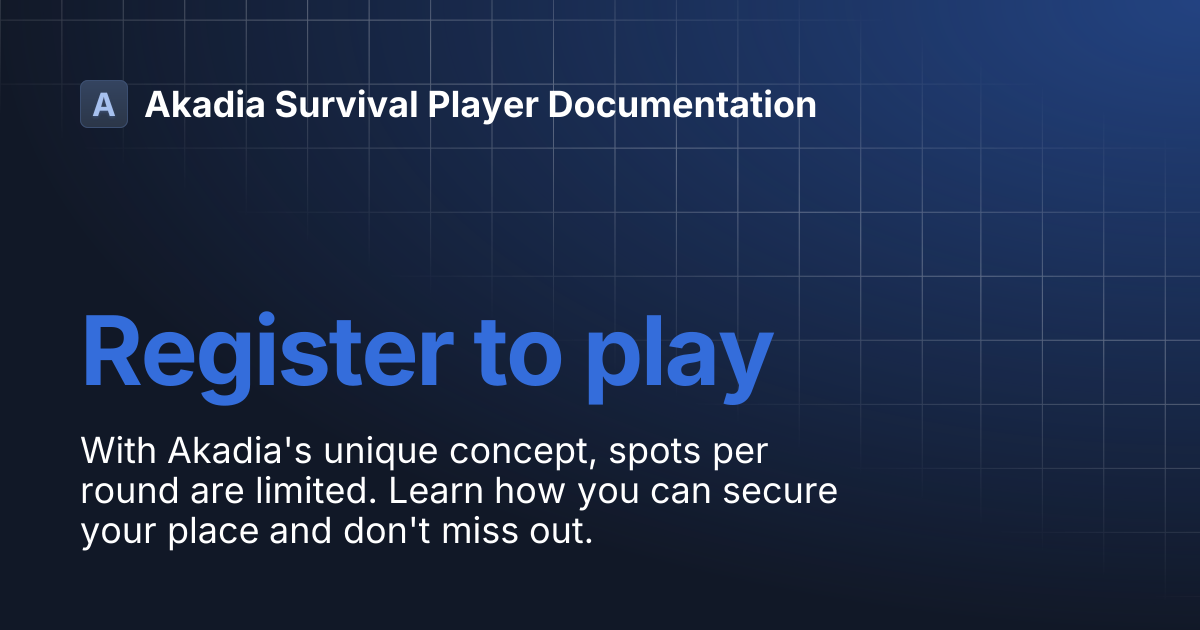 A Akadia Survival Player Documentation

Register to play

With Akadia's unique concept, spots per round are limited. Learn how you can secure your place and don't miss out.